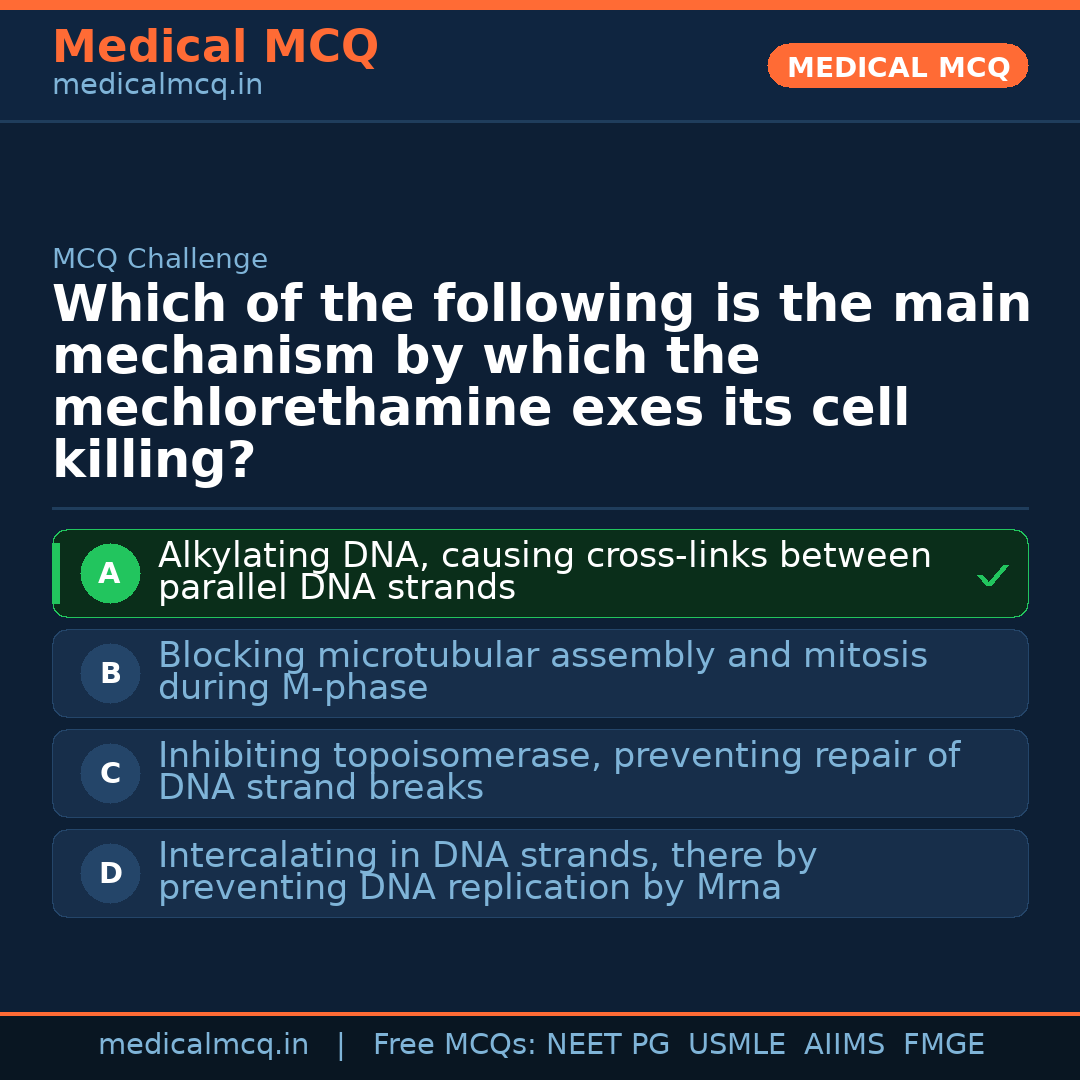 Medical MCQ
medicalmcq.in

MEDICAL MCQ

MCQ Challenge

Which of the following is the main mechanism by which the mechlorethamine exes its cell killing?

A Alkylating DNA, causing cross-links between parallel DNA strands ✓

B Blocking microtubular assembly and mitosis during M-phase

C Inhibiting topoisomerase, preventing repair of DNA strand breaks

D Intercalating in DNA strands, there by preventing DNA replication by Mrna

medicalmcq.in | Free MCQs: NEET PG USMLE AIIMS FMGE